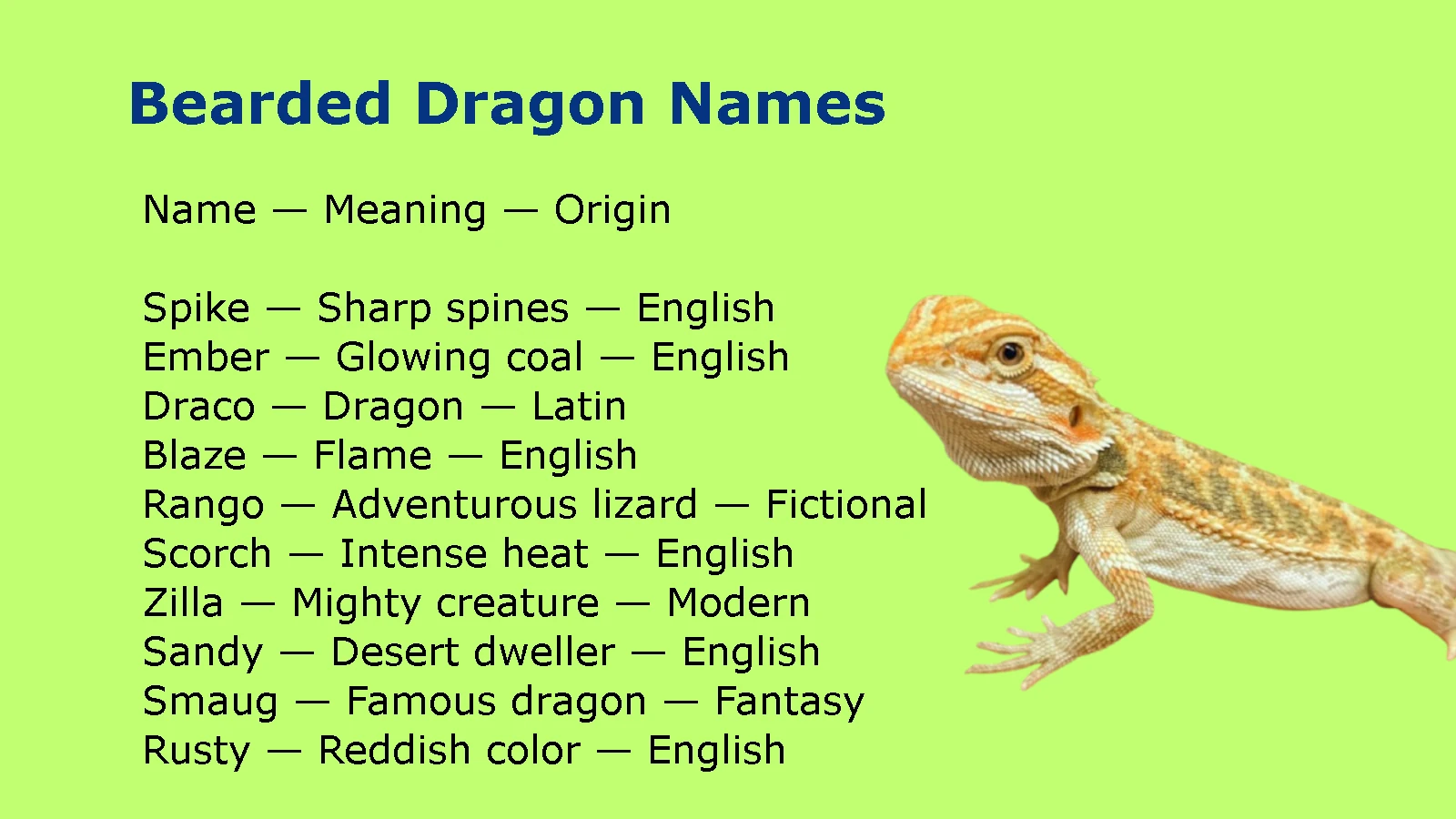 Bearded Dragon Names

Name — Meaning — Origin

Spike — Sharp spines — English
Ember — Glowing coal — English
Draco — Dragon — Latin
Blaze — Flame — English
Rango — Adventurous lizard — Fictional
Scorch — Intense heat — English
Zilla — Mighty creature — Modern
Sandy — Desert dweller — English
Smaug — Famous dragon — Fantasy
Rusty — Reddish color — English